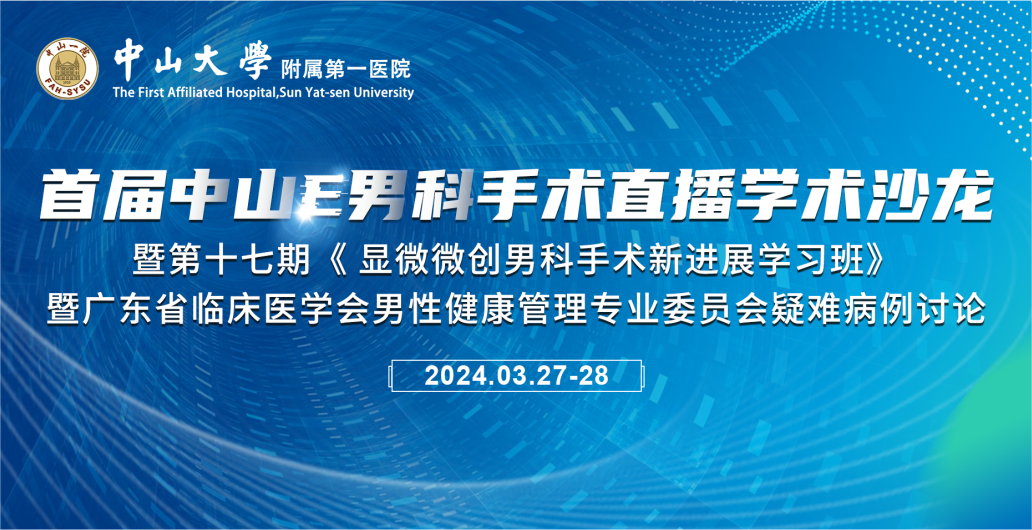 中山大學 附属第一医院
The First Affiliated Hospital,Sun Yat-sen University

首届中山E男科手术直播学术沙龙

暨第十七期《显微微创男科手术新进展学习班》

暨广东省临床医学会男性健康管理专业委员会疑难病例讨论

2024.03.27-28